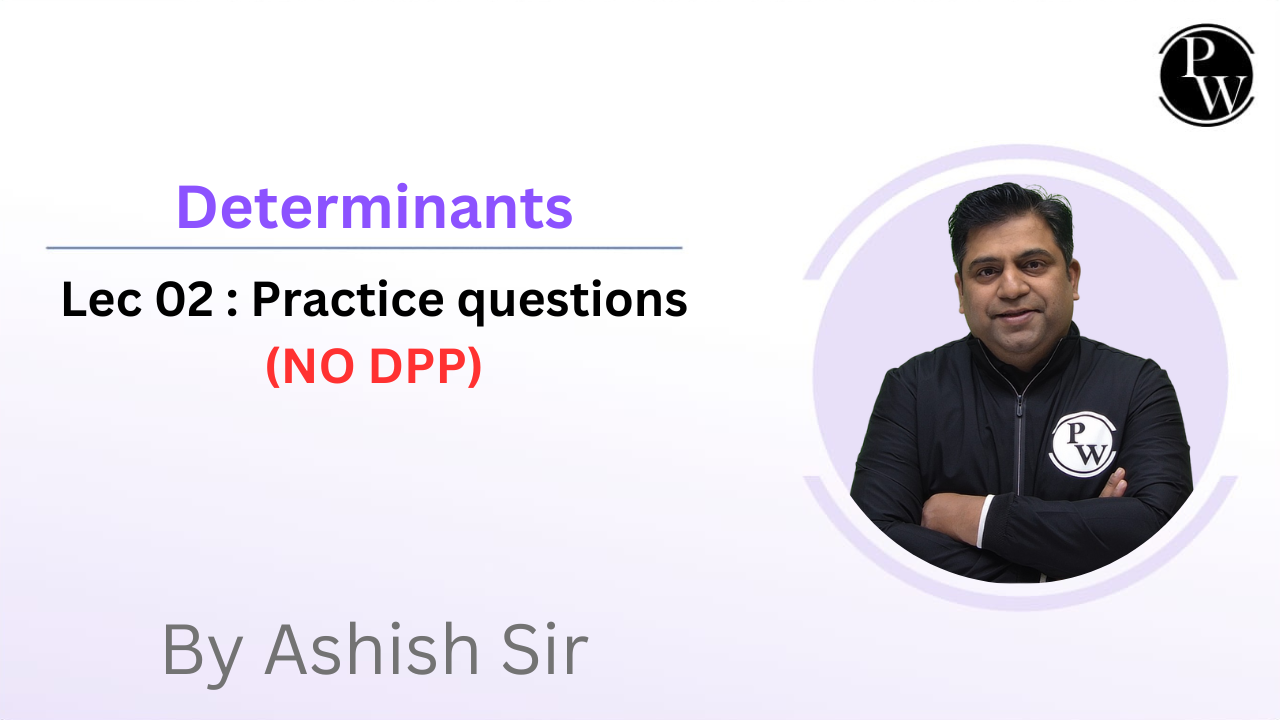 PW

Determinants

Lec 02 : Practice questions
(NO DPP)

PW

By Ashish Sir